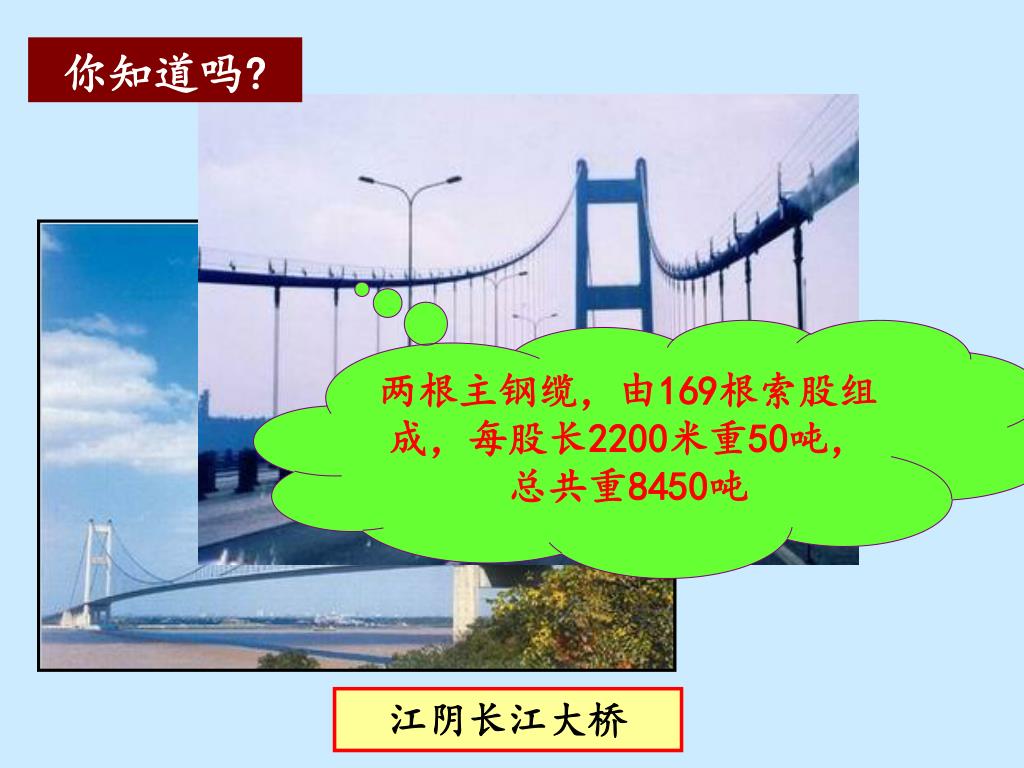 你知道吗?

两根主钢缆，由169根索股组成，每股长2200米重50吨，总共重8450吨

江阴长江大桥